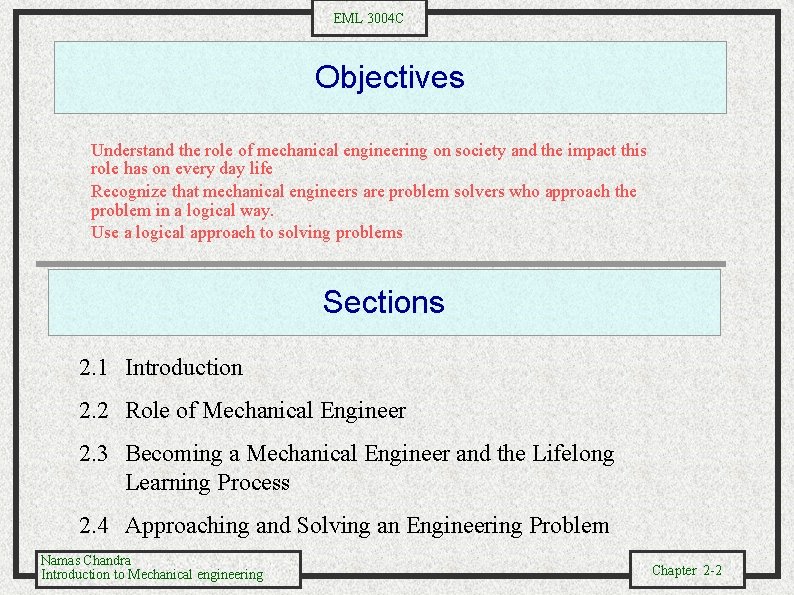 EML 3004C

Objectives

Understand the role of mechanical engineering on society and the impact this role has on every day life

Recognize that mechanical engineers are problem solvers who approach the problem in a logical way.

Use a logical approach to solving problems

Sections

2.1 Introduction

2.2 Role of Mechanical Engineer

2.3 Becoming a Mechanical Engineer and the Lifelong Learning Process

2.4 Approaching and Solving an Engineering Problem

Namas Chandra
Introduction to Mechanical engineering

Chapter 2-2